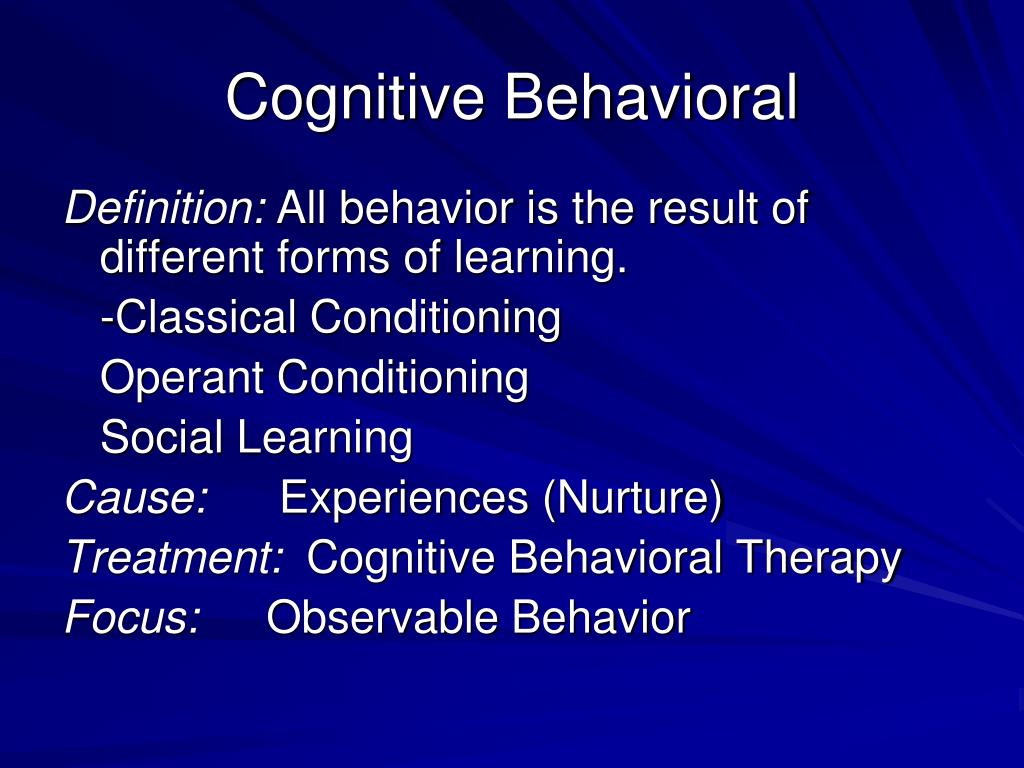 Cognitive Behavioral

Definition: All behavior is the result of different forms of learning.

-Classical Conditioning

Operant Conditioning

Social Learning

Cause: Experiences (Nurture)

Treatment: Cognitive Behavioral Therapy

Focus: Observable Behavior